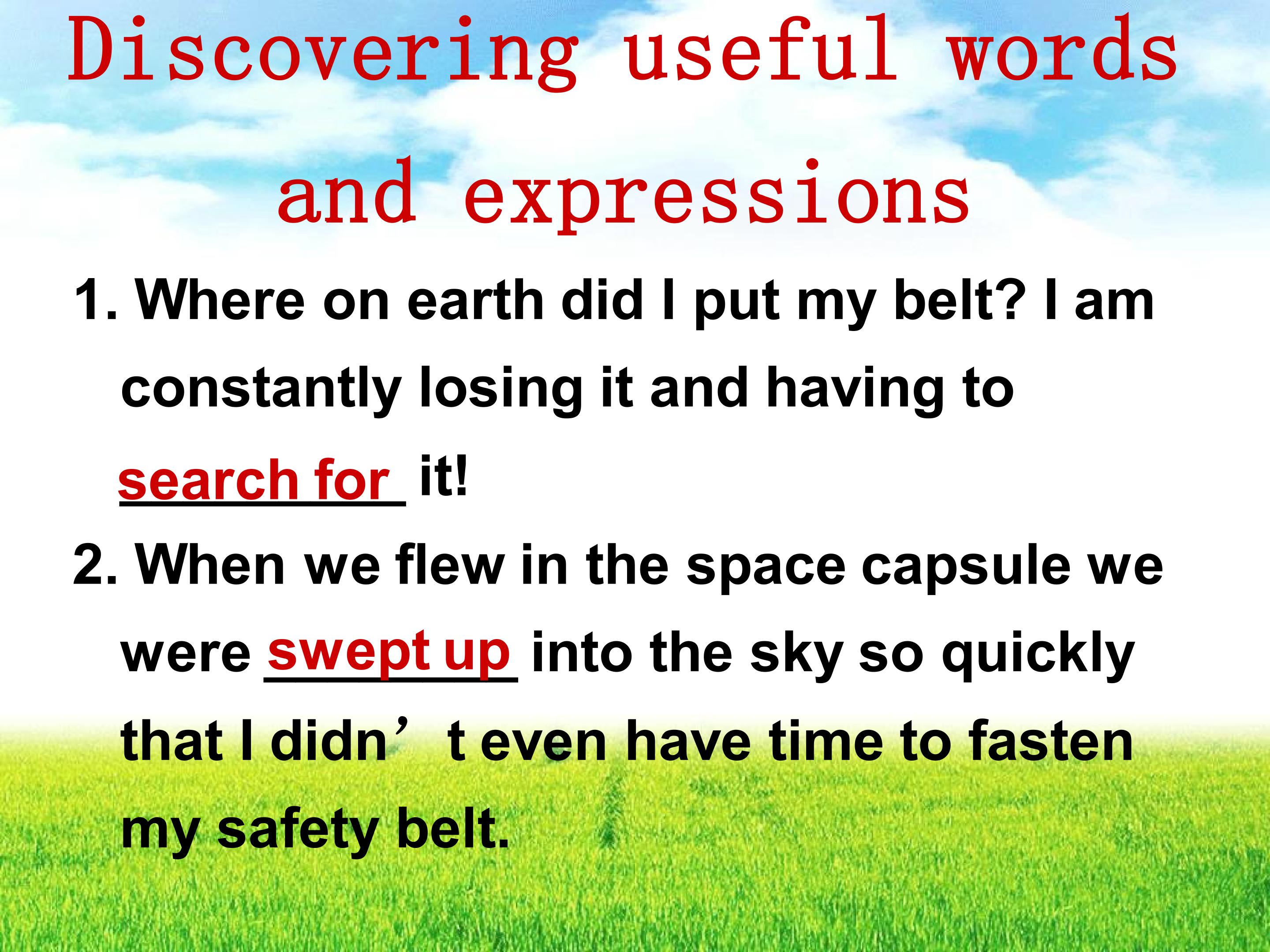 Discovering useful words and expressions

1. Where on earth did I put my belt? I am constantly losing it and having to search for it!

2. When we flew in the space capsule we were swept up into the sky so quickly that I didn’t even have time to fasten my safety belt.